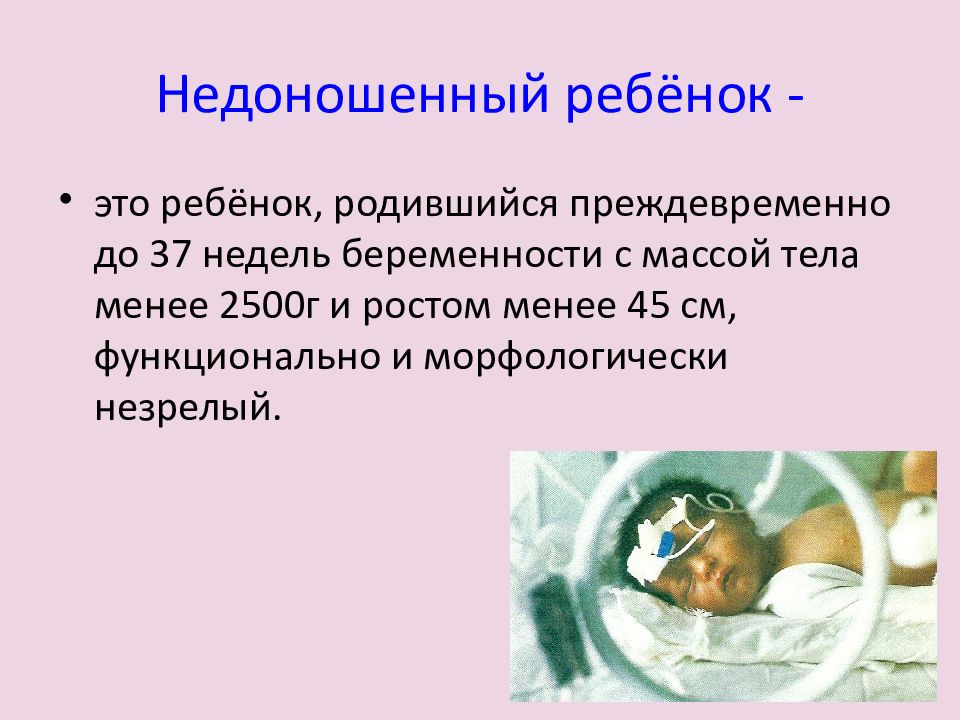 Недоношенный ребёнок -

• это ребёнок, родившийся преждевременно до 37 недель беременности с массой тела менее 2500г и ростом менее 45 см, функционально и морфологически незрелый.